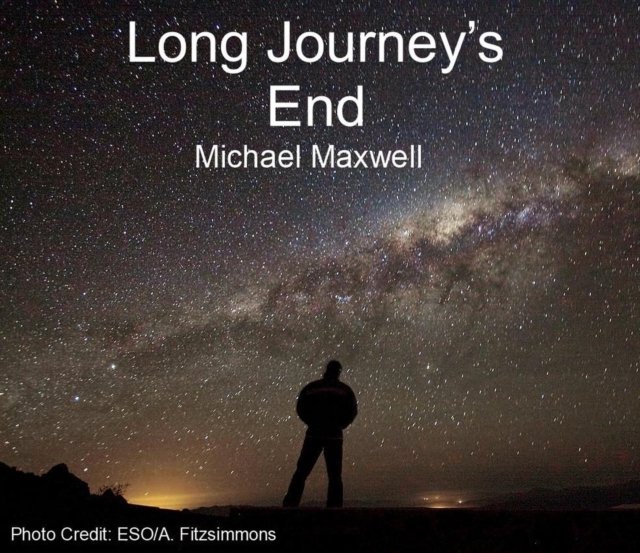 Long Journey's End
Michael Maxwell

Photo Credit: ESO/A. Fitzsimmons